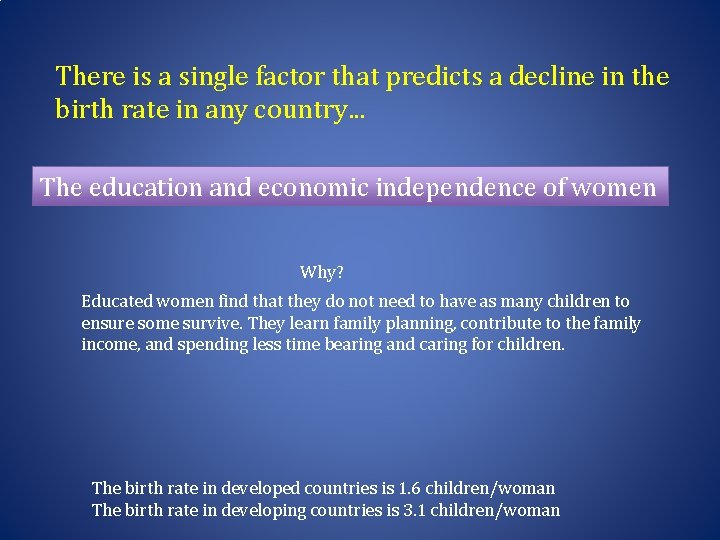 There is a single factor that predicts a decline in the birth rate in any country…

The education and economic independence of women

Why?

Educated women find that they do not need to have as many children to ensure some survive. They learn family planning, contribute to the family income, and spending less time bearing and caring for children.

The birth rate in developed countries is 1.6 children/woman
The birth rate in developing countries is 3.1 children/woman